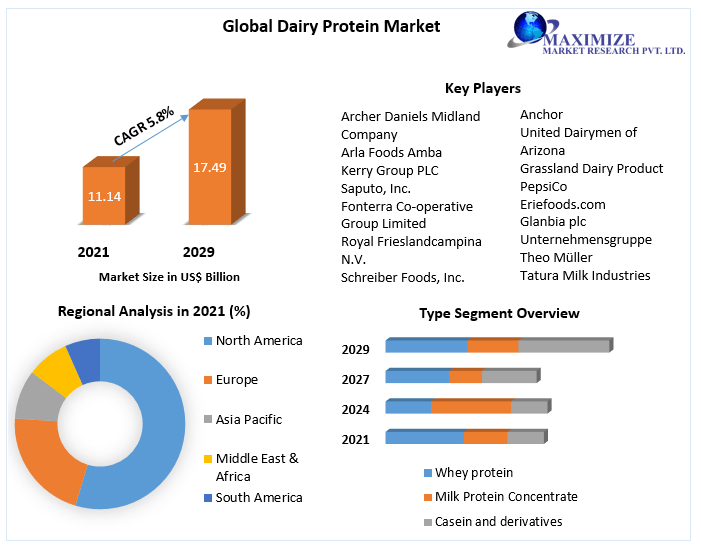 Global Dairy Protein Market

MAXIMIZE
MARKET RESEARCH PVT. LTD.

CAGR 5.8%

11.14

17.49

2021

2029

Market Size in US$ Billion

Key Players

Archer Daniels Midland Company
Arla Foods Amba
Kerry Group PLC
Saputo, Inc.
Fonterra Co-operative Group Limited
Royal Frieslandcampina N.V.
Schreiber Foods, Inc.

Anchor
United Dairymen of Arizona
Grassland Dairy Product
PepsiCo
Eriefoods.com
Glanbia plc
Unternehmensgruppe Theo Müller
Tatura Milk Industries

Regional Analysis in 2021 (%)

North America
Europe
Asia Pacific
Middle East & Africa
South America

Type Segment Overview

2029
2027
2024
2021

Whey protein
Milk Protein Concentrate
Casein and derivatives